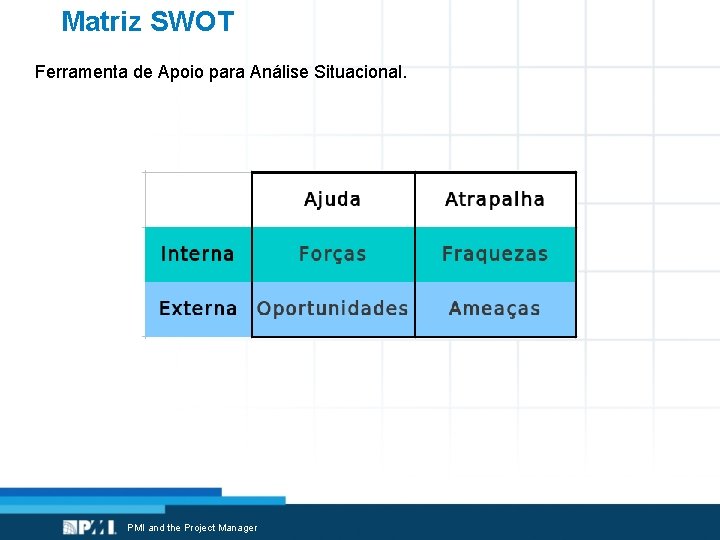 Matriz SWOT

Ferramenta de Apoio para Análise Situacional.

| | Ajuda | Atrapalha |
|---|---|---|
| Interna | Forças | Fraquezas |
| Externa | Oportunidades | Ameaças |

PMI PMI and the Project Manager